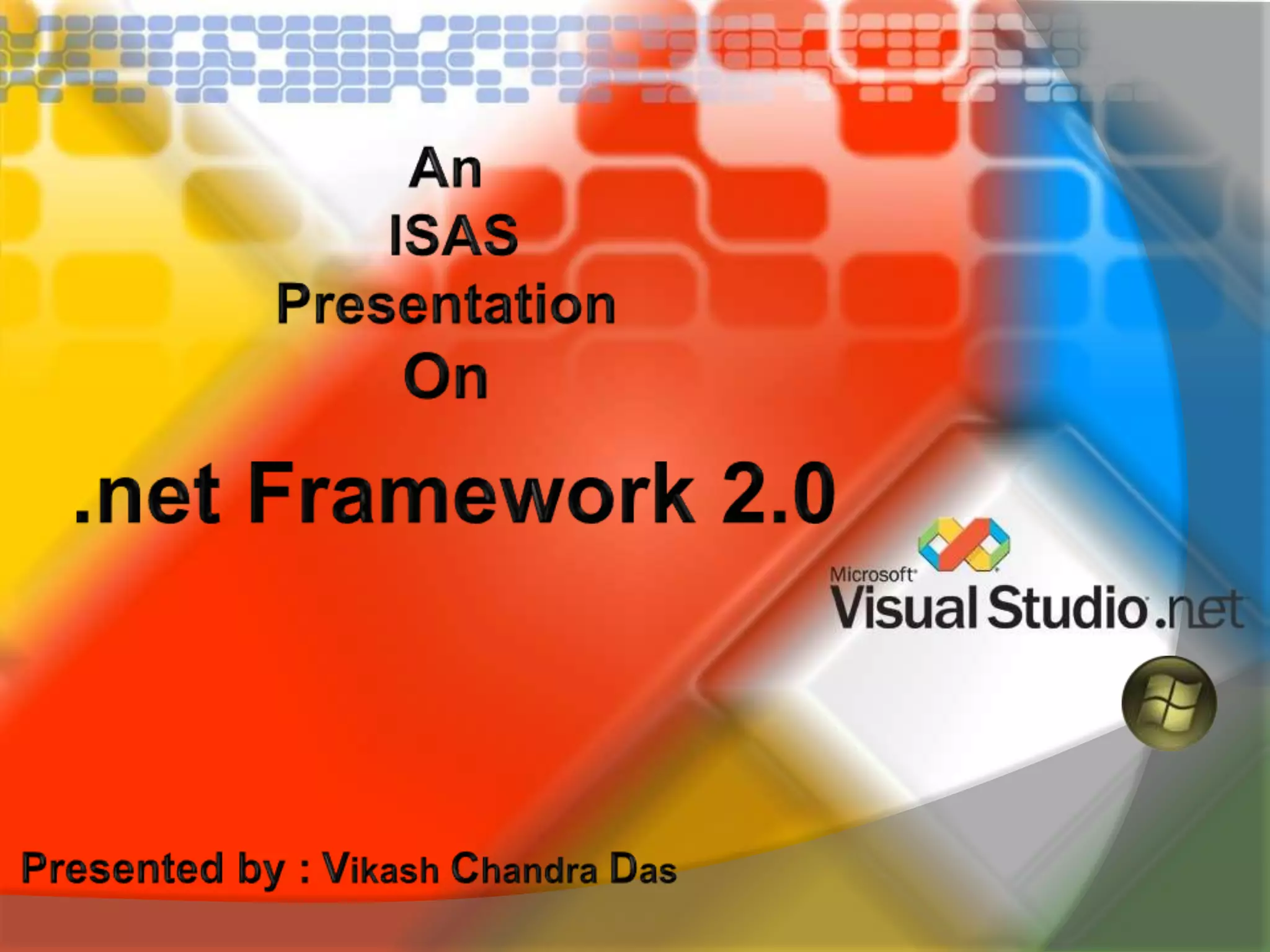 An
ISAS
Presentation
On

.net Framework 2.0

Microsoft
Visual Studio .net

Presented by : Vikash Chandra Das